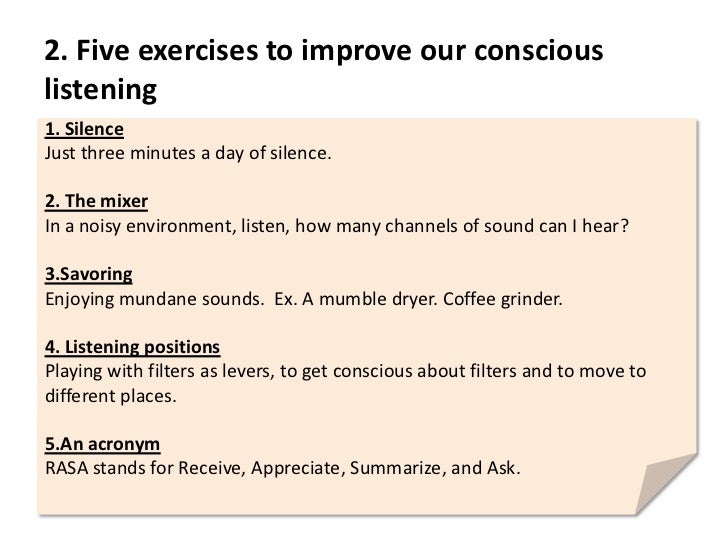 2. Five exercises to improve our conscious listening

1. Silence
Just three minutes a day of silence.

2. The mixer
In a noisy environment, listen, how many channels of sound can I hear?

3.Savoring
Enjoying mundane sounds. Ex. A mumble dryer. Coffee grinder.

4. Listening positions
Playing with filters as levers, to get conscious about filters and to move to different places.

5.An acronym
RASA stands for Receive, Appreciate, Summarize, and Ask.